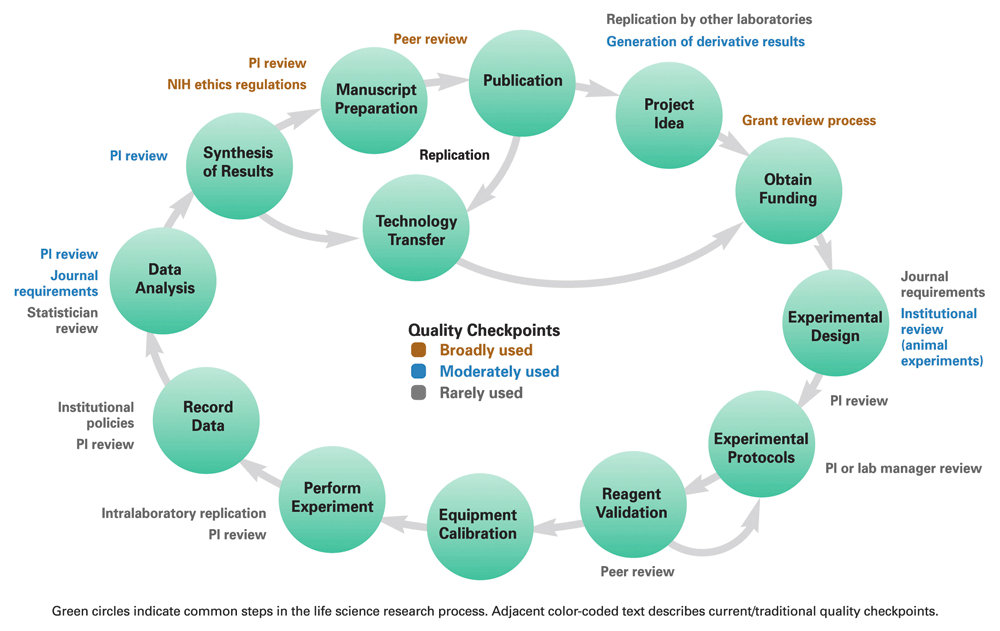 Replication by other laboratories

Generation of derivative results

Peer review

PI review

NIH ethics regulations

Manuscript Preparation

Publication

Project Idea

Grant review process

PI review

Synthesis of Results

Replication

Technology Transfer

Obtain Funding

PI review

Journal requirements

Statistician review

Data Analysis

Journal requirements

Institutional review (animal experiments)

Experimental Design

Quality Checkpoints

Broadly used

Moderately used

Rarely used

PI review

Institutional policies

PI review

Record Data

Experimental Protocols

PI or lab manager review

Intralaboratory replication

PI review

Perform Experiment

Equipment Calibration

Reagent Validation

Peer review

Green circles indicate common steps in the life science research process. Adjacent color-coded text describes current/traditional quality checkpoints.